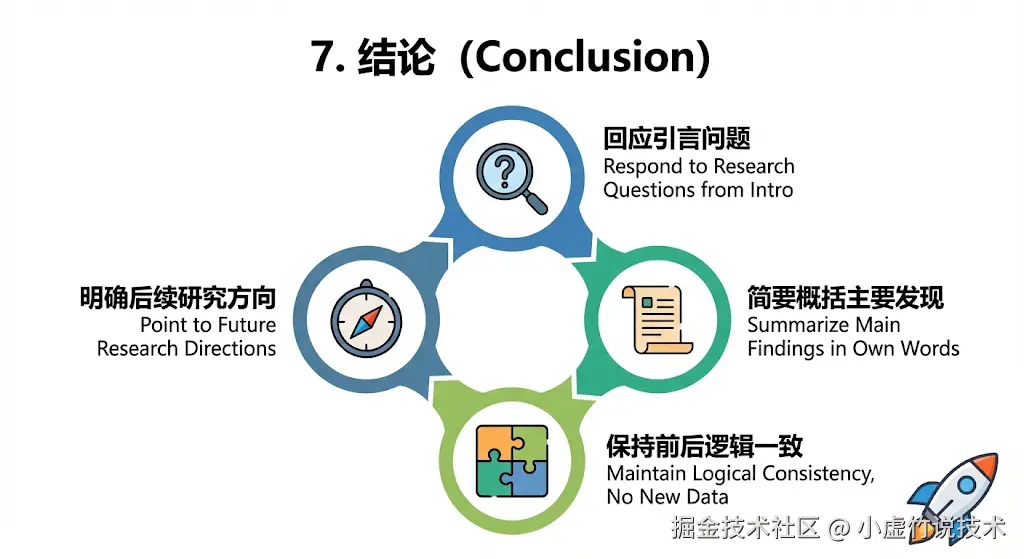 7. 结论（Conclusion）

回应引言问题
Respond to Research Questions from Intro

简要概括主要发现
Summarize Main Findings in Own Words

保持前后逻辑一致
Maintain Logical Consistency, No New Data

明确后续研究方向
Point to Future Research Directions

掘金技术社区 @ 小虚竹说技术